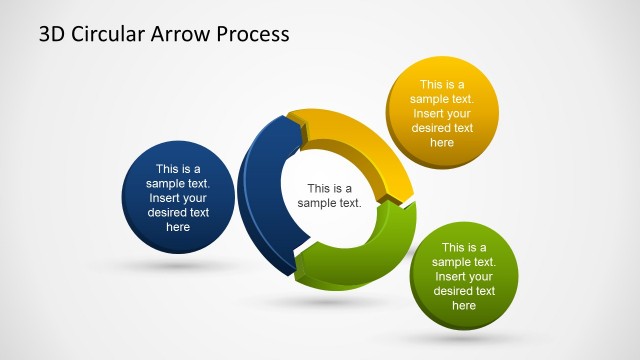 3D Circular Arrow Process

This is a sample text. Insert your desired text here

This is a sample text. Insert your desired text here

This is a sample text.

This is a sample text. Insert your desired text here